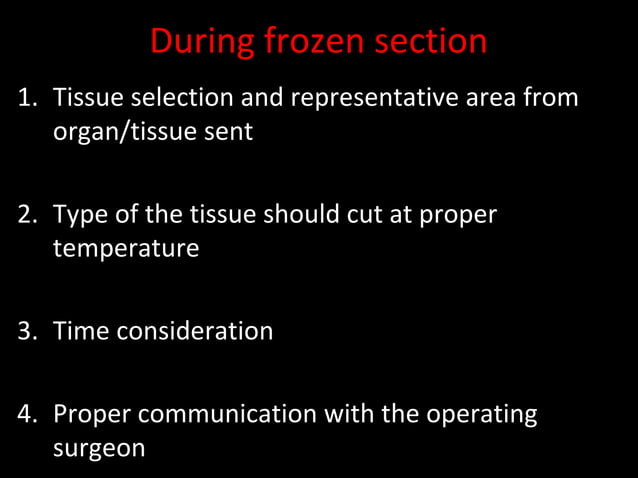 During frozen section

1. Tissue selection and representative area from organ/tissue sent

2. Type of the tissue should cut at proper temperature

3. Time consideration

4. Proper communication with the operating surgeon